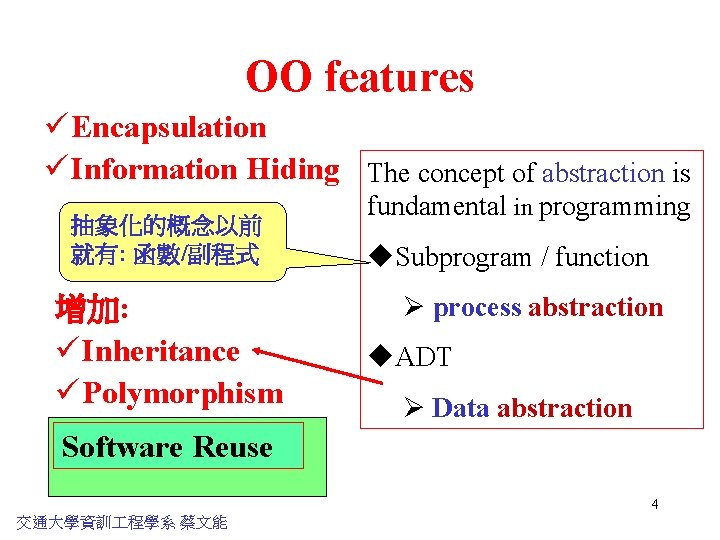 OO features

✓Encapsulation
✓Information Hiding

抽象化的概念以前就有: 函數/副程式

增加:
✓Inheritance
✓Polymorphism

Software Reuse

The concept of abstraction is fundamental in programming

◆Subprogram / function
➢ process abstraction
◆ADT
➢ Data abstraction

4

交通大學資訓工程學系 蔡文能